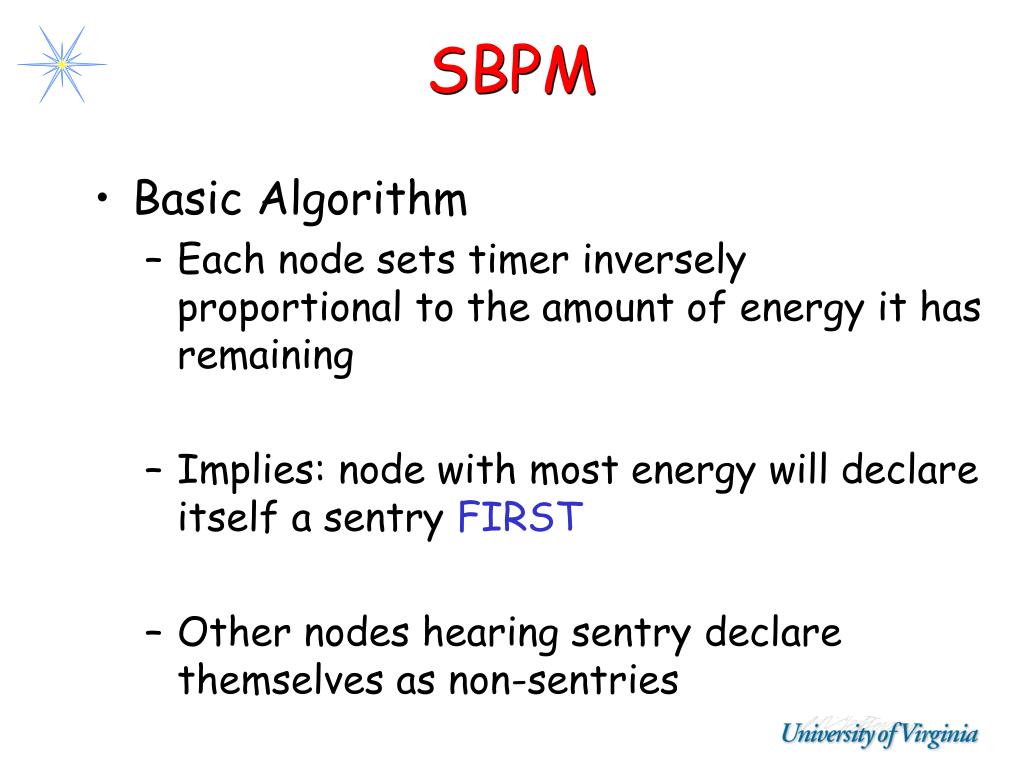 SBPM

• Basic Algorithm
 – Each node sets timer inversely proportional to the amount of energy it has remaining

 – Implies: node with most energy will declare itself a sentry FIRST

 – Other nodes hearing sentry declare themselves as non-sentries

University of Virginia